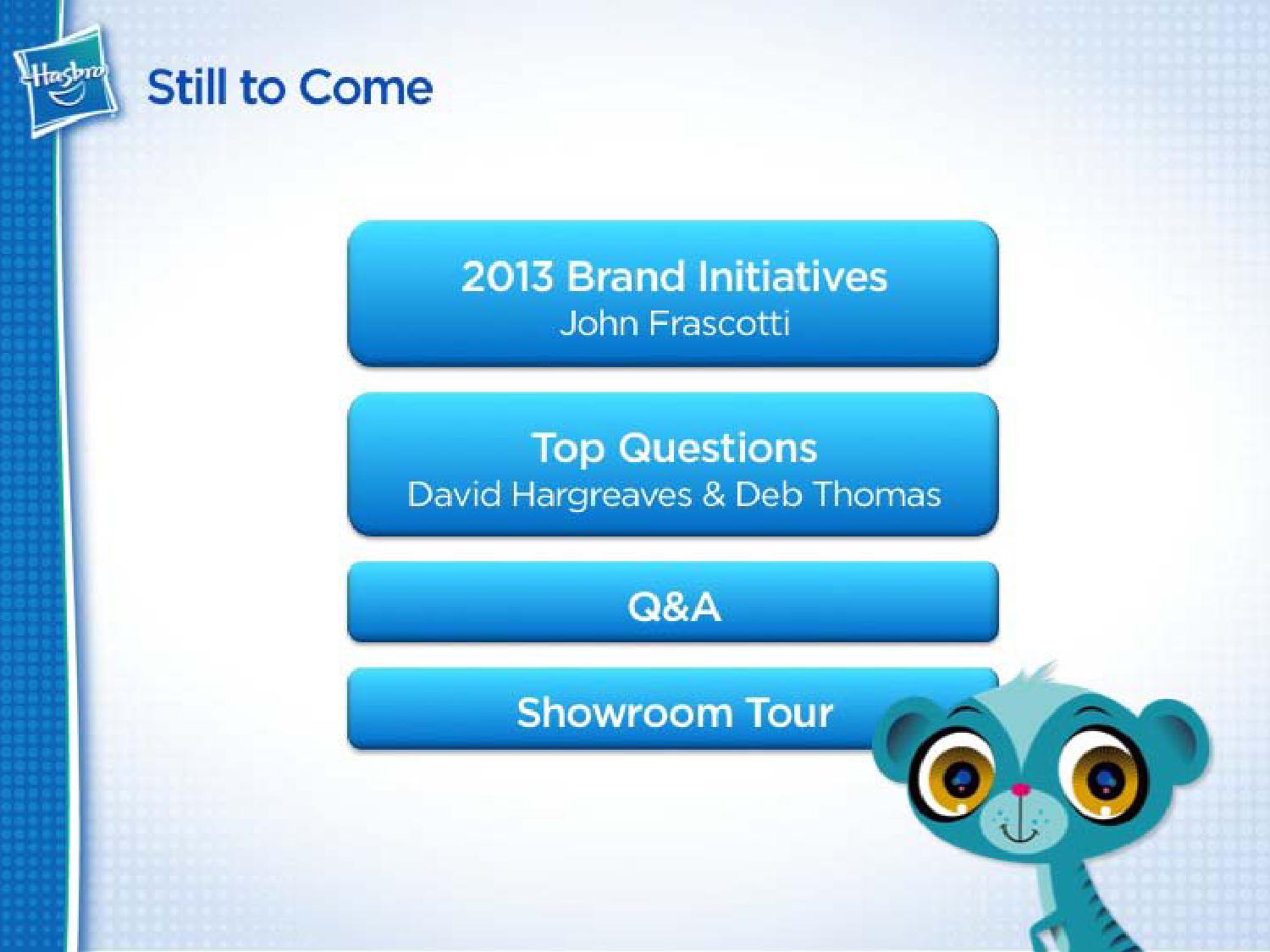 Hasbro

Still to Come

2013 Brand Initiatives
John Frascotti

Top Questions
David Hargreaves & Deb Thomas

Q&A

Showroom Tour